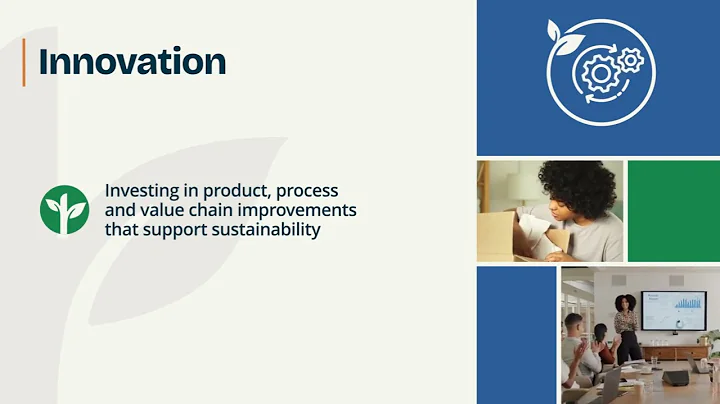 Innovation

Investing in product, process and value chain improvements that support sustainability